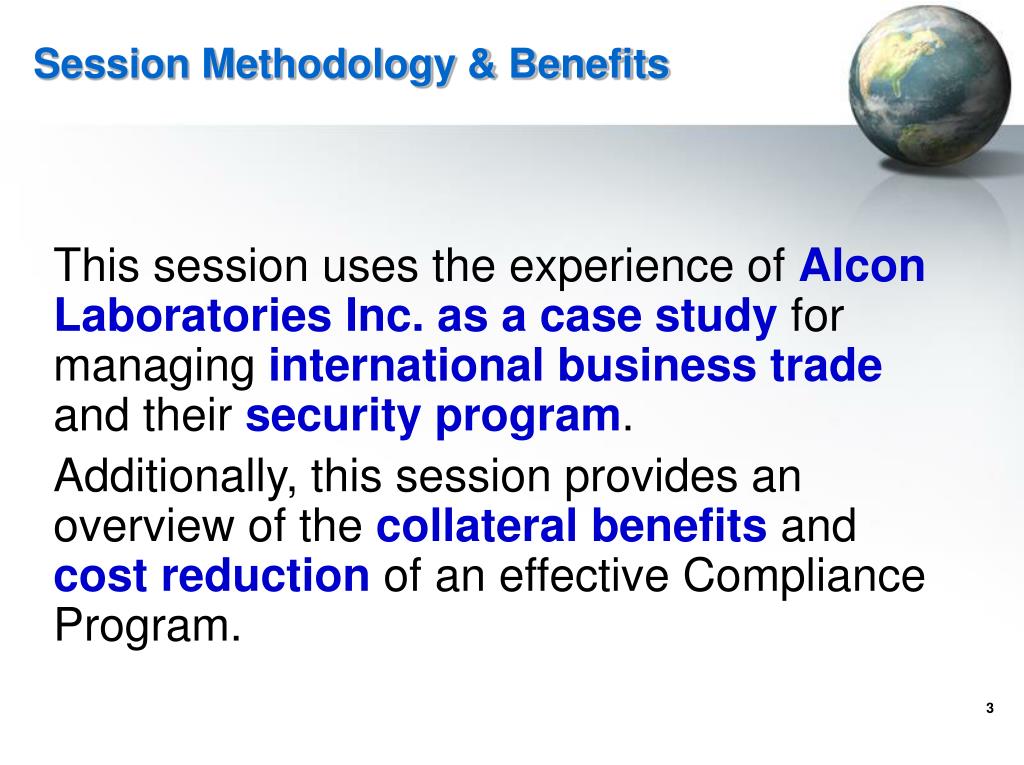 Session Methodology & Benefits

This session uses the experience of Alcon Laboratories Inc. as a case study for managing international business trade and their security program.

Additionally, this session provides an overview of the collateral benefits and cost reduction of an effective Compliance Program.

3